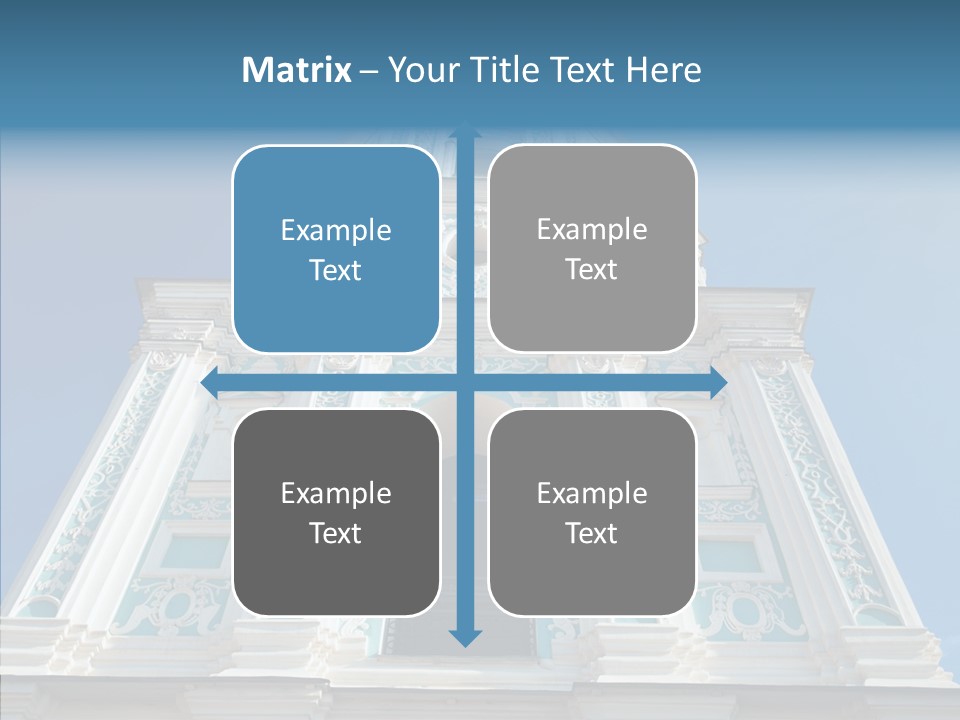 Matrix – Your Title Text Here

Example Text

Example Text

Example Text

Example Text